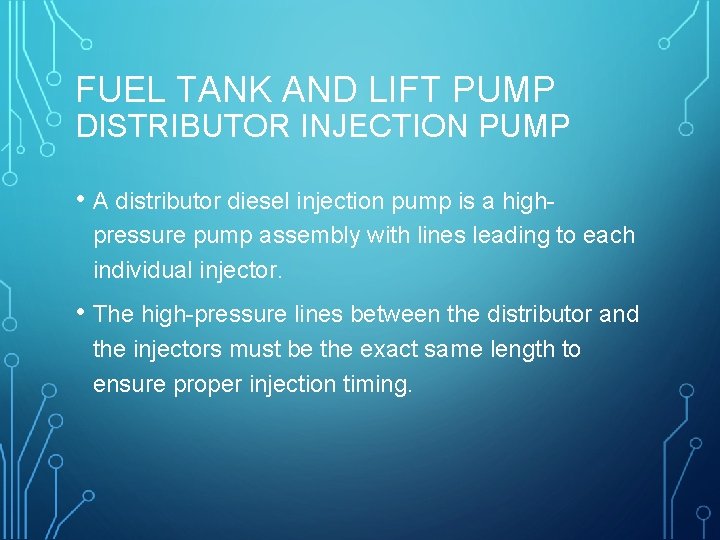 FUEL TANK AND LIFT PUMP
DISTRIBUTOR INJECTION PUMP

• A distributor diesel injection pump is a high-pressure pump assembly with lines leading to each individual injector.

• The high-pressure lines between the distributor and the injectors must be the exact same length to ensure proper injection timing.